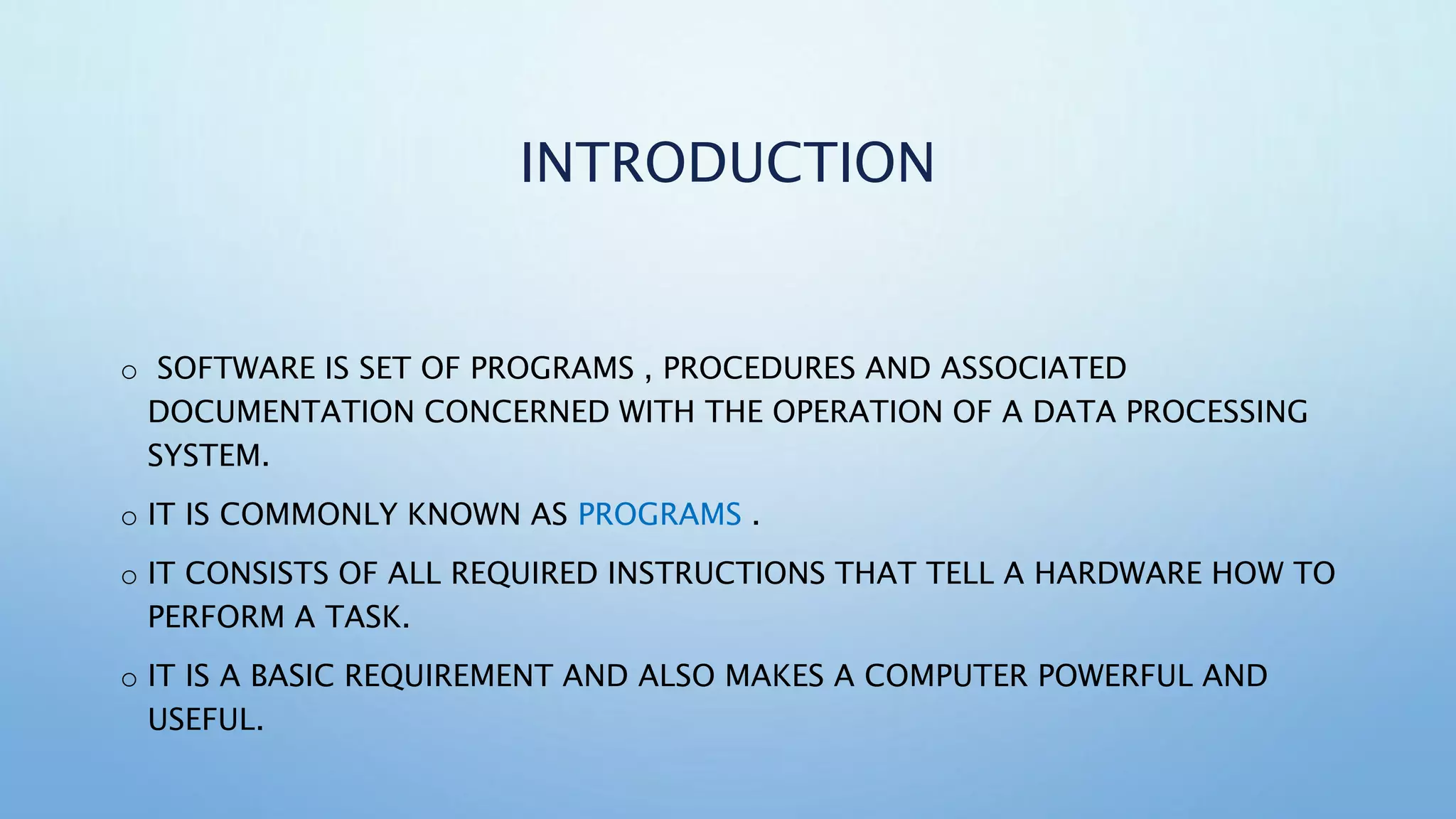 INTRODUCTION

o SOFTWARE IS SET OF PROGRAMS , PROCEDURES AND ASSOCIATED DOCUMENTATION CONCERNED WITH THE OPERATION OF A DATA PROCESSING SYSTEM.

o IT IS COMMONLY KNOWN AS PROGRAMS .

o IT CONSISTS OF ALL REQUIRED INSTRUCTIONS THAT TELL A HARDWARE HOW TO PERFORM A TASK.

o IT IS A BASIC REQUIREMENT AND ALSO MAKES A COMPUTER POWERFUL AND USEFUL.